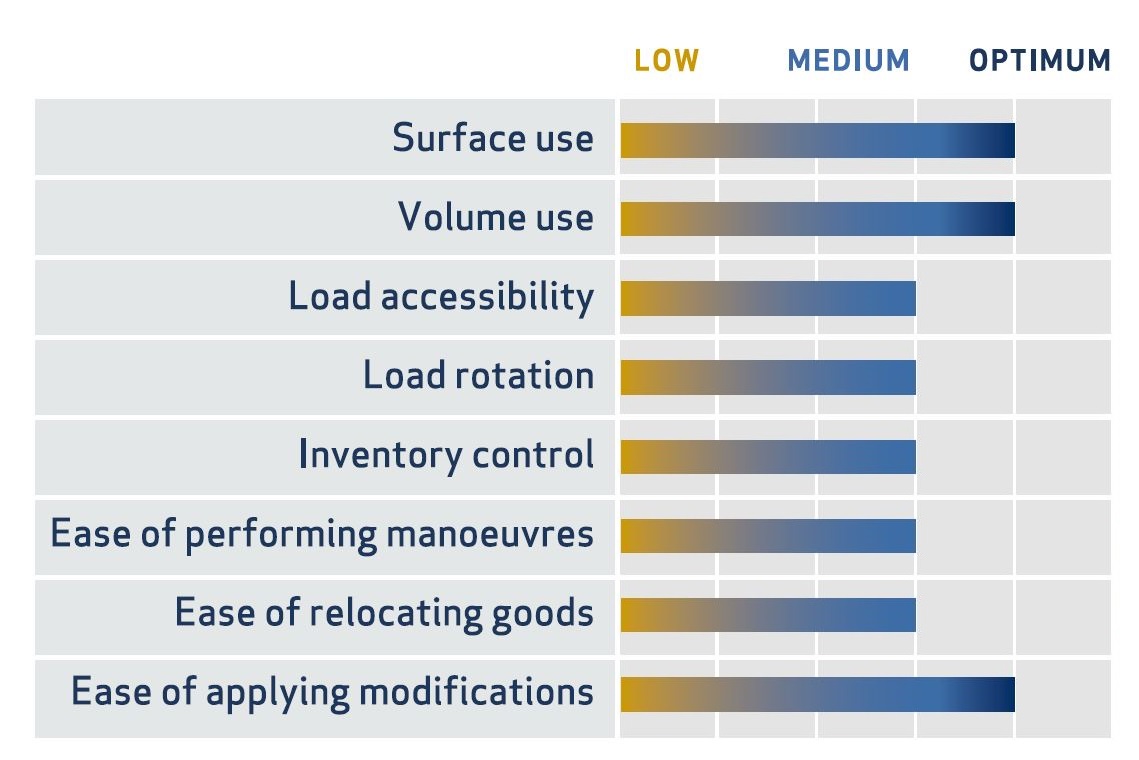 LOW MEDIUM OPTIMUM

Surface use

Volume use

Load accessibility

Load rotation

Inventory control

Ease of performing manoeuvres

Ease of relocating goods

Ease of applying modifications